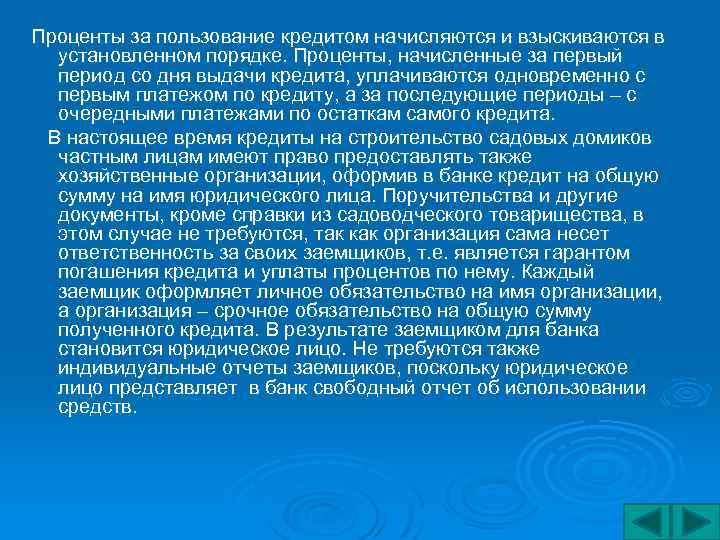 Проценты за пользование кредитом начисляются и взыскиваются в установленном порядке. Проценты, начисленные за первый период со дня выдачи кредита, уплачиваются одновременно с первым платежом по кредиту, а за последующие периоды – с очередными платежами по остаткам самого кредита.

В настоящее время кредиты на строительство садовых домиков частным лицам имеют право предоставлять также хозяйственные организации, оформив в банке кредит на общую сумму на имя юридического лица. Поручительства и другие документы, кроме справки из садоводческого товарищества, в этом случае не требуются, так как организация сама несет ответственность за своих заемщиков, т.е. является гарантом погашения кредита и уплаты процентов по нему. Каждый заемщик оформляет личное обязательство на имя организации, а организация – срочное обязательство на общую сумму полученного кредита. В результате заемщиком для банка становится юридическое лицо. Не требуются также индивидуальные отчеты заемщиков, поскольку юридическое лицо представляет в банк свободный отчет об использовании средств.